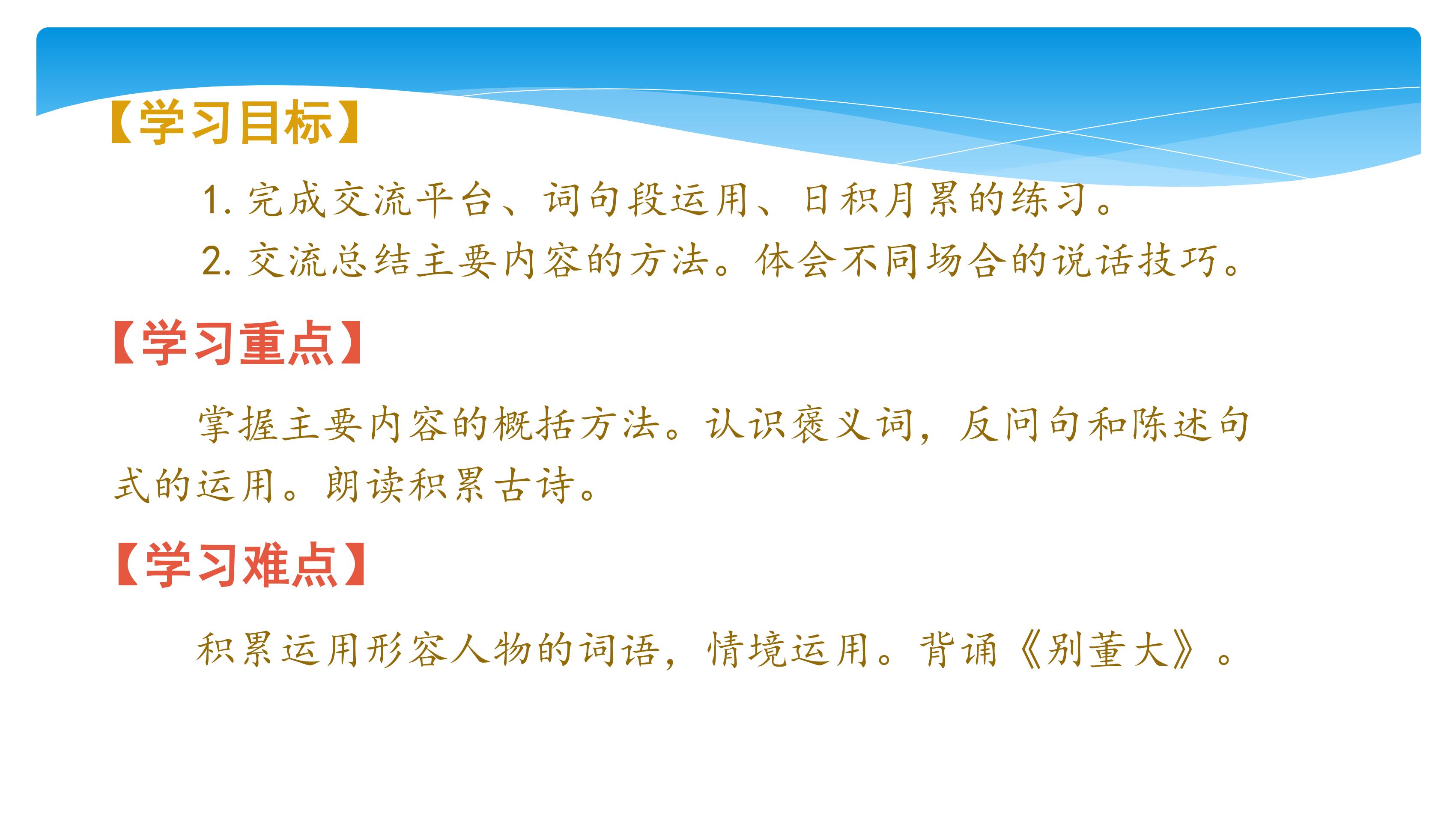 【学习目标】

1. 完成交流平台、词句段运用、日积月累的练习。

2. 交流总结主要内容的方法。体会不同场合的说话技巧。

【学习重点】

掌握主要内容的概括方法。认识褒义词，反问句和陈述句式的运用。朗读积累古诗。

【学习难点】

积累运用形容人物的词语，情境运用。背诵《别董大》。